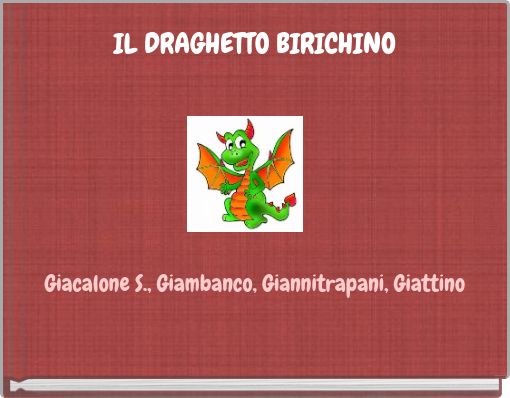 IL DRAGHETTO BIRICHINO

Giacalone S., Giambanco, Giannitrapani, Giattino